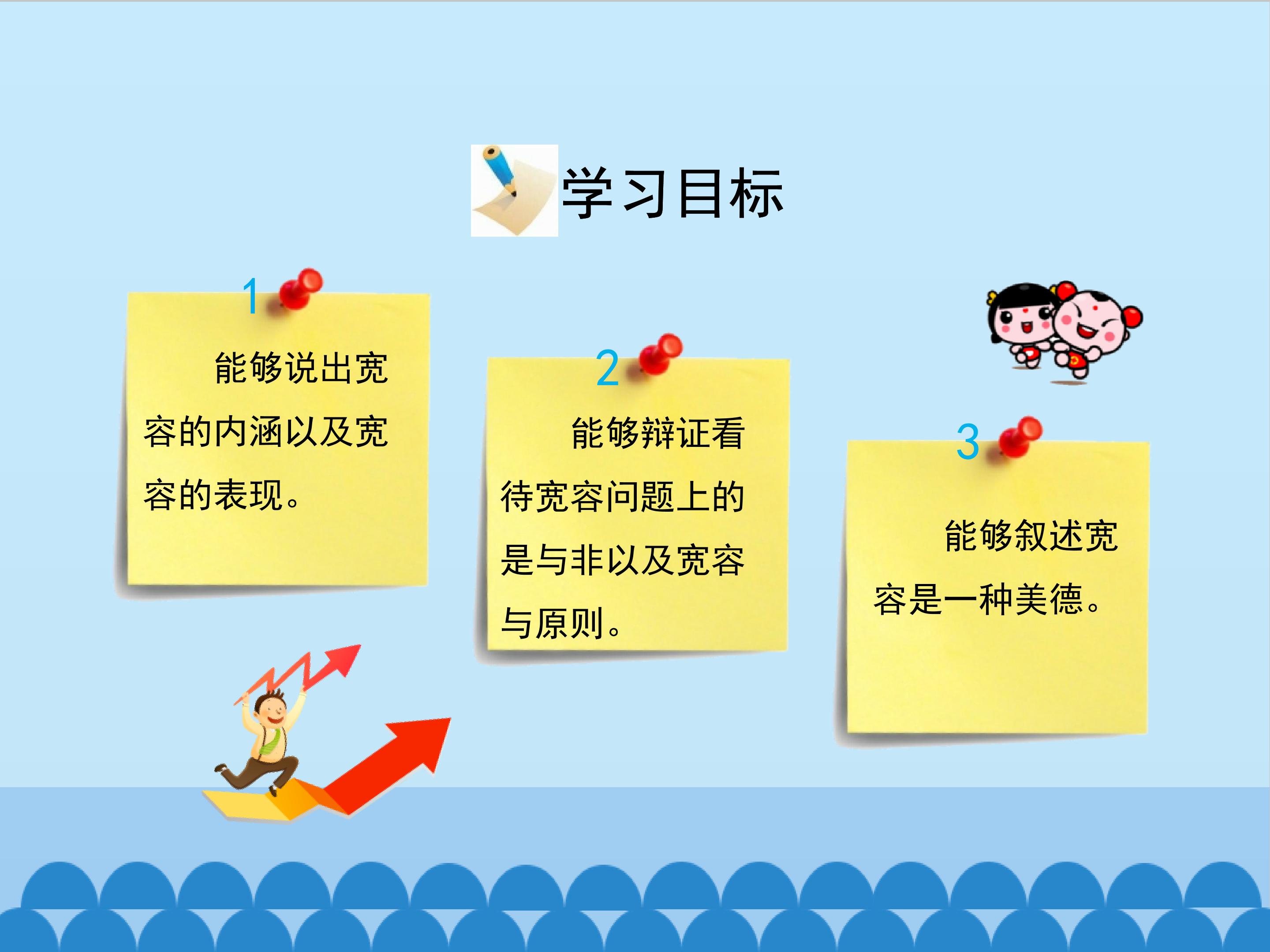 学习目标

1

能够说出宽容的内涵以及宽容的表现。

2

能够辩证看待宽容问题上的是与非以及宽容与原则。

3

能够叙述宽容是一种美德。